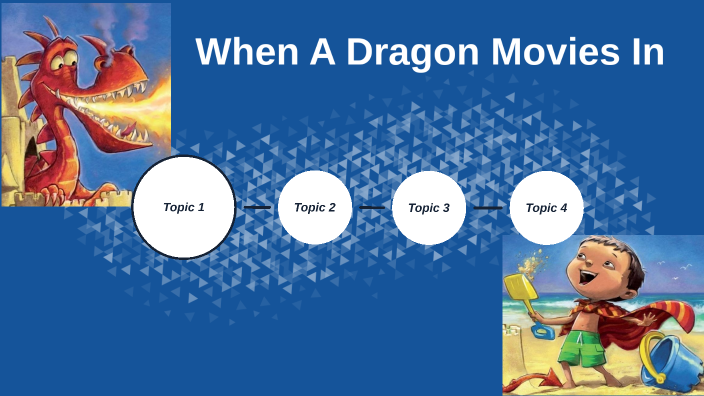 When A Dragon Movies In

Topic 1

Topic 2

Topic 3

Topic 4